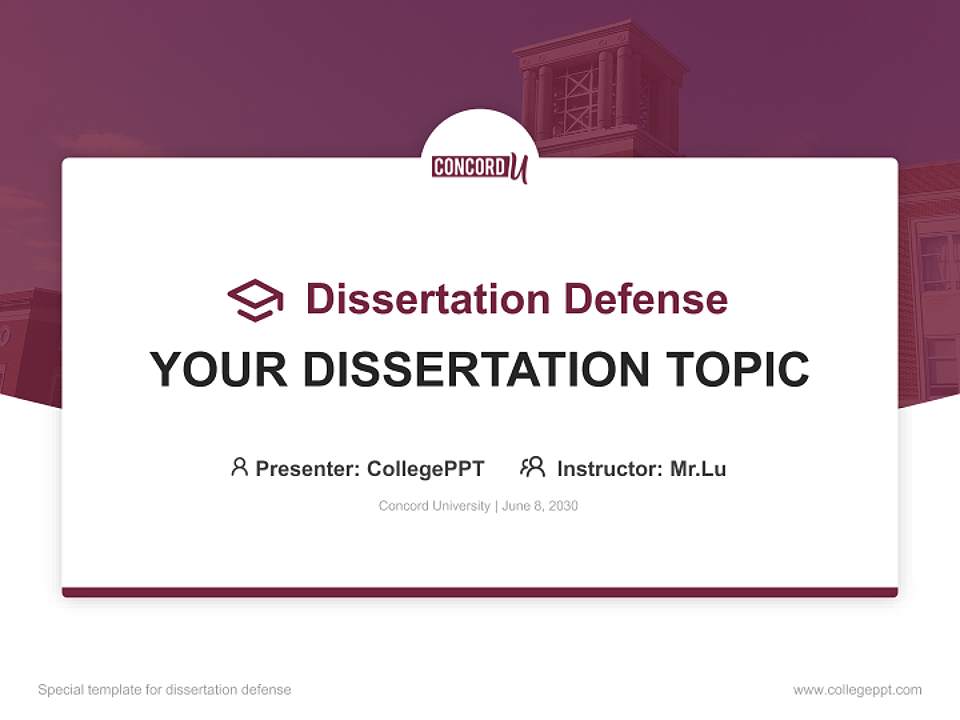 CONCORD U

Dissertation Defense

YOUR DISSERTATION TOPIC

Presenter: CollegePPT Instructor: Mr.Lu

Concord University | June 8, 2030

Special template for dissertation defense

www.collegeppt.com